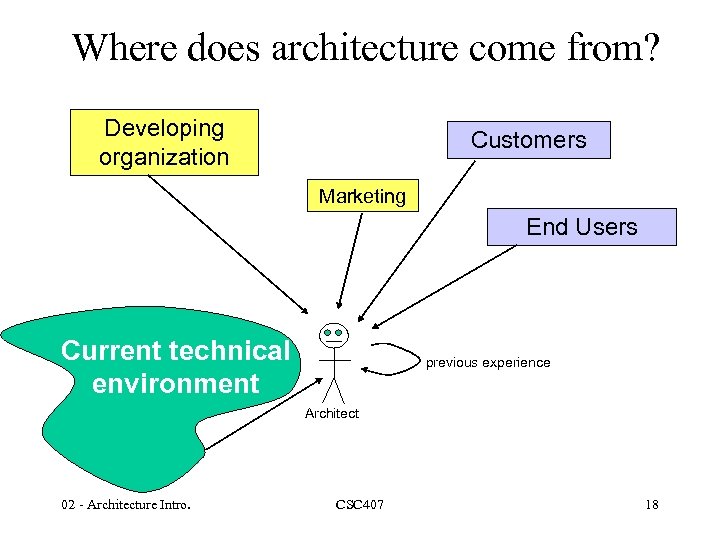 Where does architecture come from?

Developing organization

Customers

Marketing

End Users

Current technical environment

previous experience

Architect

02 - Architecture Intro.

CSC407

18